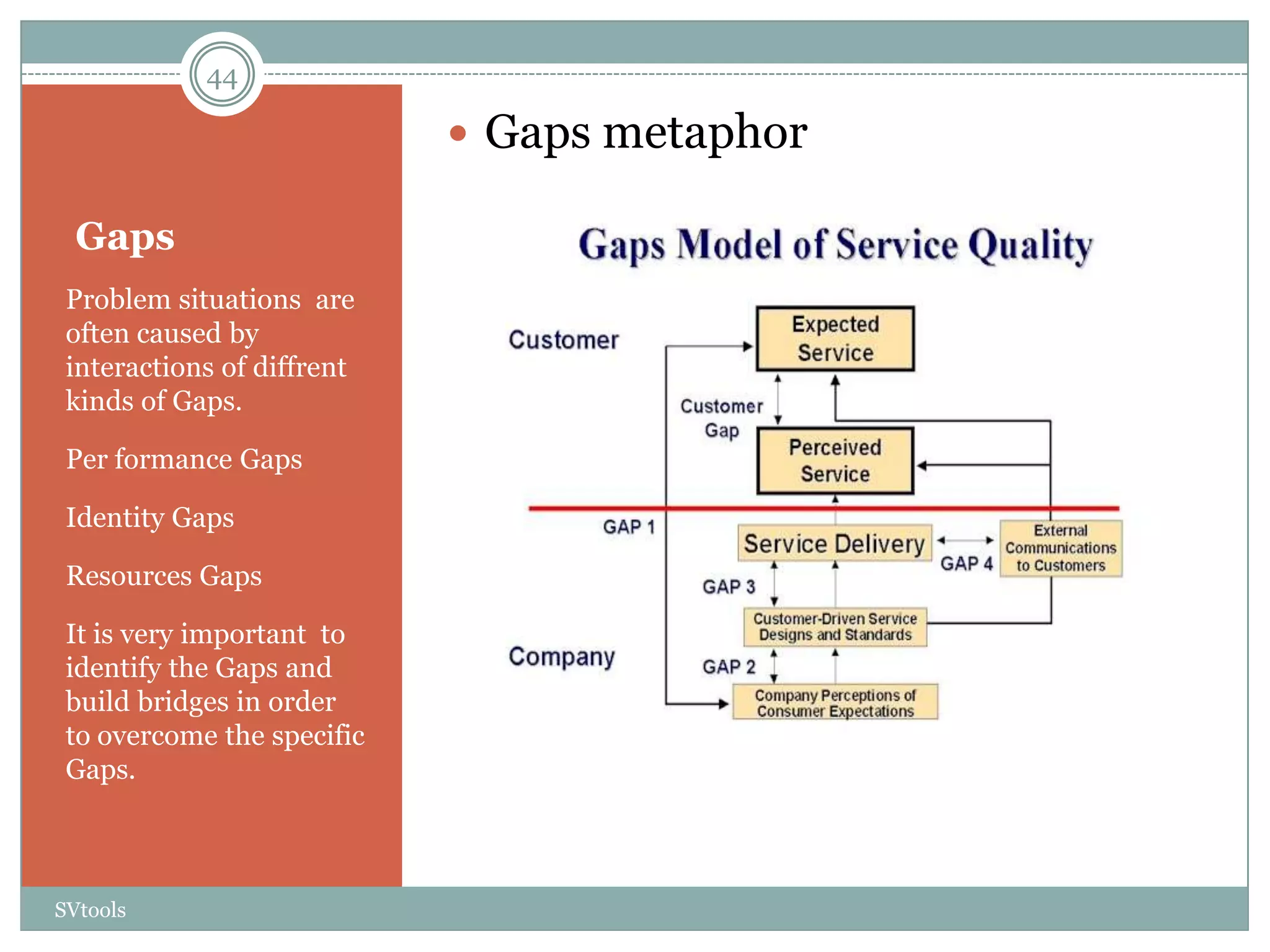 44

Gaps

Problem situations are often caused by interactions of diffrent kinds of Gaps.

Per formance Gaps

Identity Gaps

Resources Gaps

It is very important to identify the Gaps and build bridges in order to overcome the specific Gaps.

• Gaps metaphor

Gaps Model of Service Quality

Customer

Expected Service

Customer Gap

Perceived Service

GAP 1

Service Delivery

GAP 4

External Communications to Customers

GAP 3

Customer-Driven Service Designs and Standards

Company

GAP 2

Company Perceptions of Consumer Expectations

SVtools